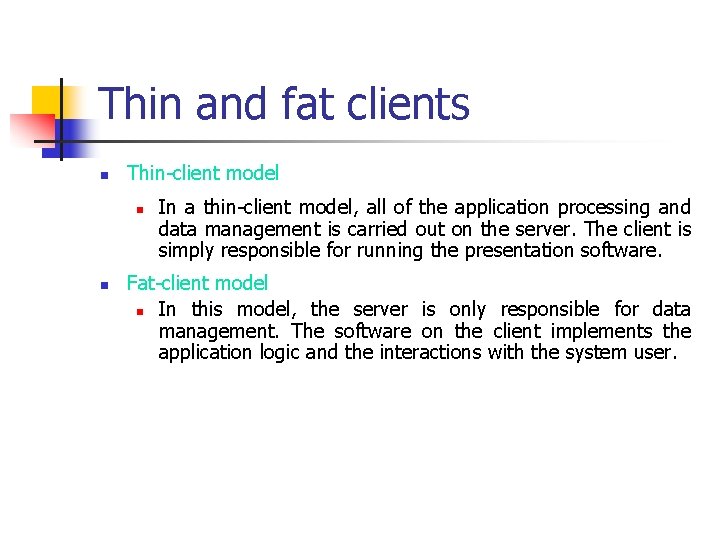 Thin and fat clients

- Thin-client model
  - In a thin-client model, all of the application processing and data management is carried out on the server. The client is simply responsible for running the presentation software.
- Fat-client model
  - In this model, the server is only responsible for data management. The software on the client implements the application logic and the interactions with the system user.